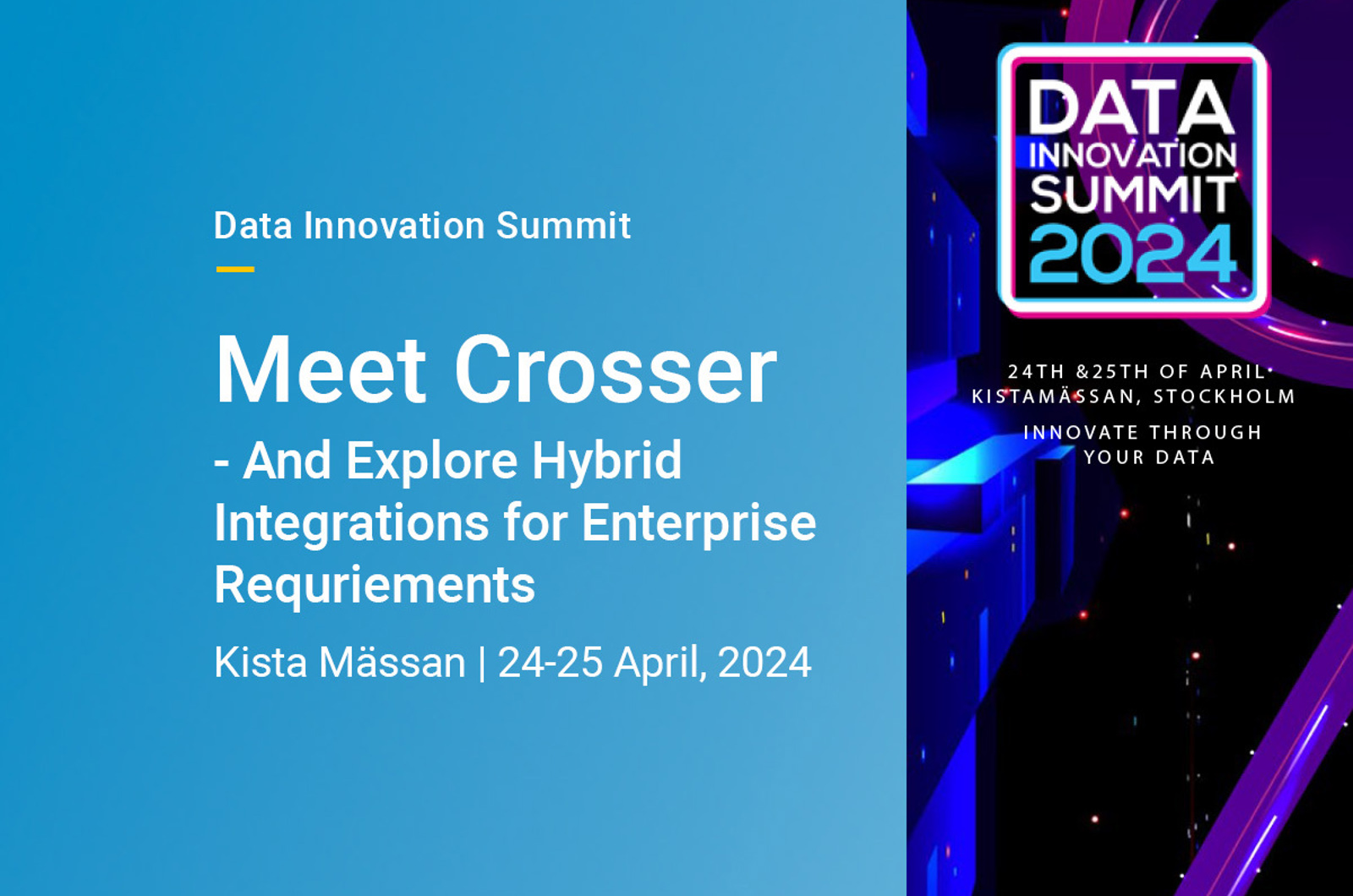 Data Innovation Summit

Meet Crosser

- And Explore Hybrid Integrations for Enterprise Requriements

Kista Mässan | 24-25 April, 2024

DATA INNOVATION SUMMIT 2024

24TH &25TH OF APRIL KISTAMÄSSAN, STOCKHOLM

INNOVATE THROUGH YOUR DATA